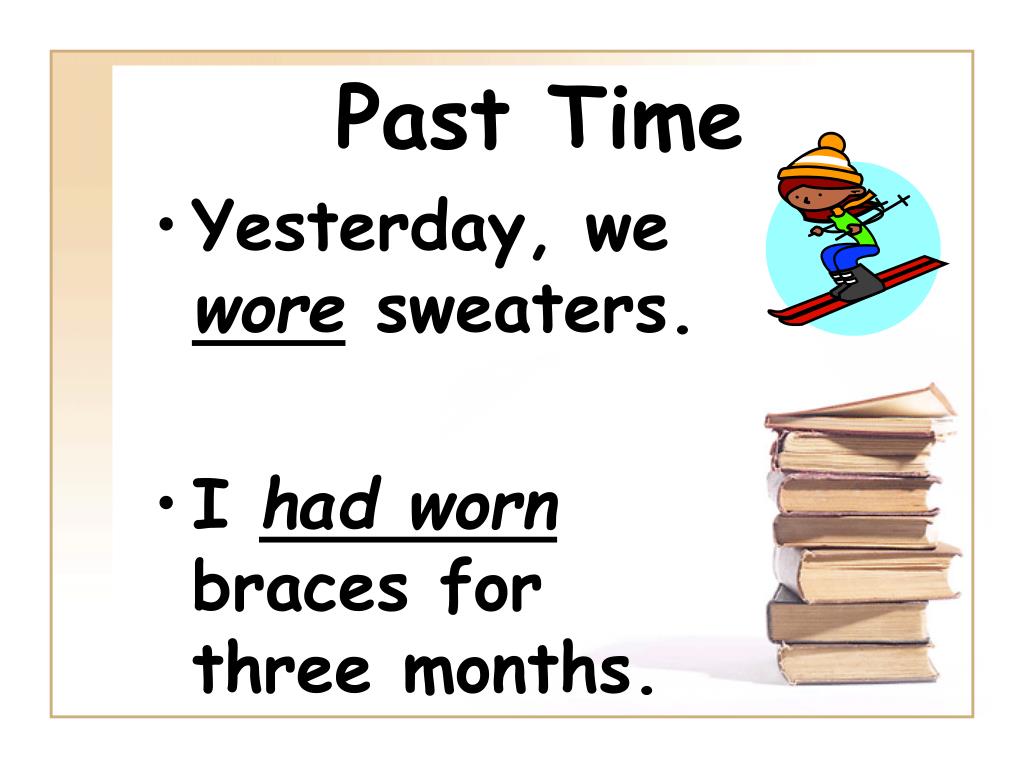 Past Time

• Yesterday, we wore sweaters.

• I had worn braces for three months.